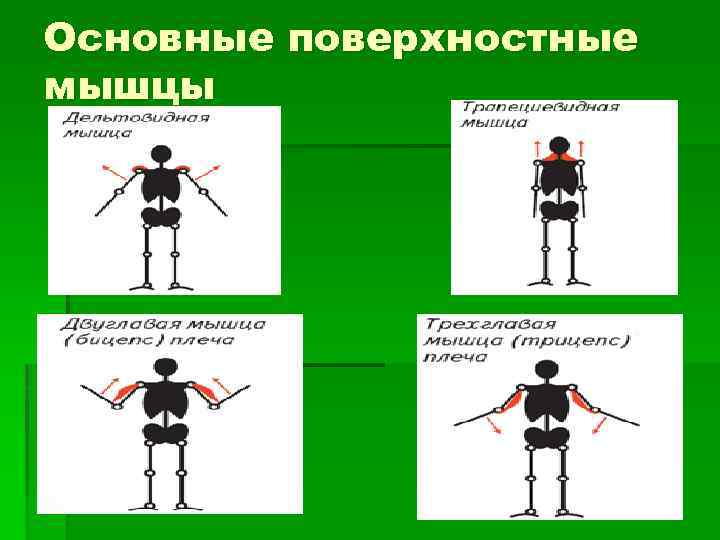 Основные поверхностные мышцы

Дельтовидная мышца

Трапециевидная мышца

Двуглавая мышца (бицепс) плеча

Трехглавая мышца (трицепс) плеча